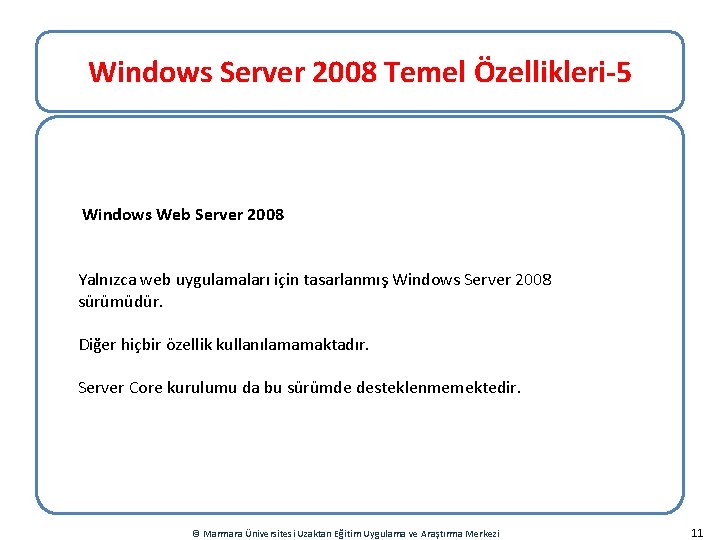 Windows Server 2008 Temel Özellikleri-5

Windows Web Server 2008

Yalnızca web uygulamaları için tasarlanmış Windows Server 2008 sürümüdür.

Diğer hiçbir özellik kullanılamamaktadır.

Server Core kurulumu da bu sürümde desteklenmemektedir.

© Marmara Üniversitesi Uzaktan Eğitim Uygulama ve Araştırma Merkezi

11